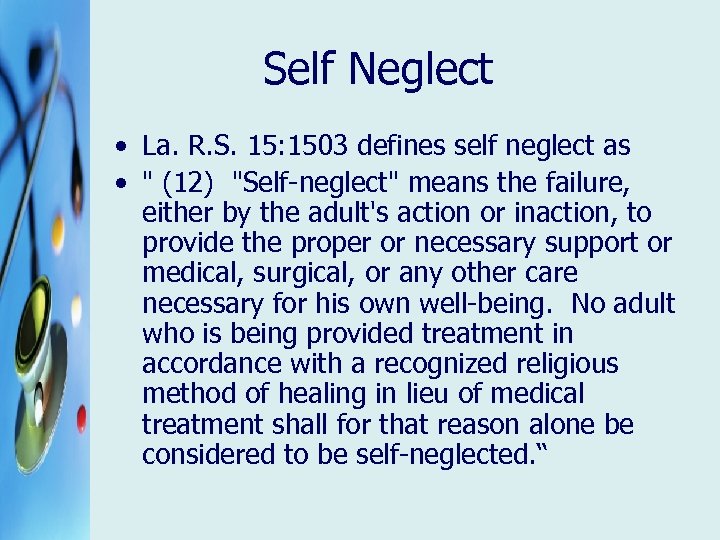 Self Neglect

• La. R.S. 15:1503 defines self neglect as

• " (12) "Self-neglect" means the failure, either by the adult's action or inaction, to provide the proper or necessary support or medical, surgical, or any other care necessary for his own well-being. No adult who is being provided treatment in accordance with a recognized religious method of healing in lieu of medical treatment shall for that reason alone be considered to be self-neglected.“